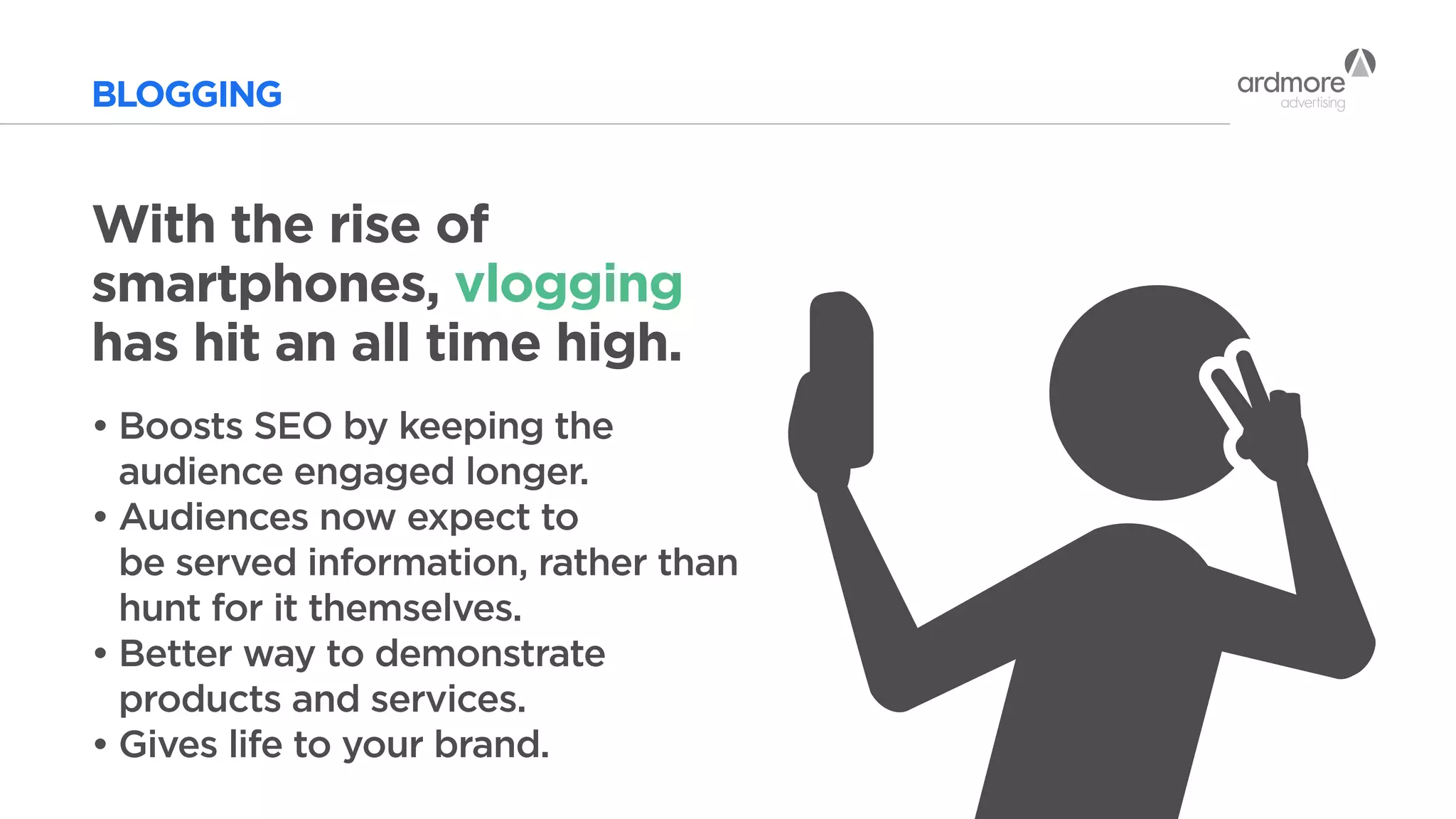 BLOGGING

ardmore advertising

With the rise of smartphones, vlogging has hit an all time high.

• Boosts SEO by keeping the audience engaged longer.
• Audiences now expect to be served information, rather than hunt for it themselves.
• Better way to demonstrate products and services.
• Gives life to your brand.